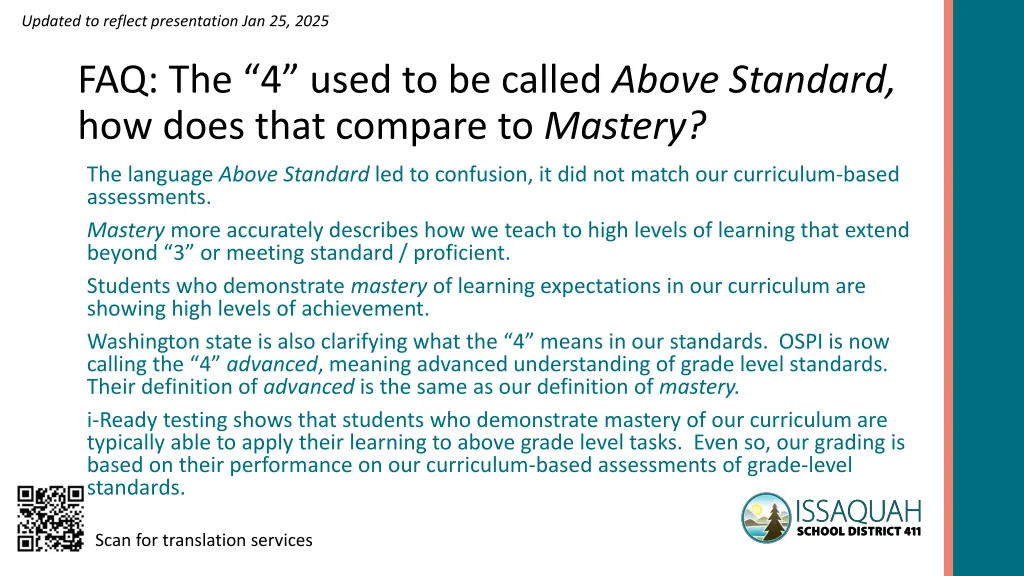 Updated to reflect presentation Jan 25, 2025

FAQ: The “4” used to be called Above Standard, how does that compare to Mastery?

The language Above Standard led to confusion, it did not match our curriculum-based assessments.

Mastery more accurately describes how we teach to high levels of learning that extend beyond “3” or meeting standard / proficient.

Students who demonstrate mastery of learning expectations in our curriculum are showing high levels of achievement.

Washington state is also clarifying what the “4” means in our standards. OSPI is now calling the “4” advanced, meaning advanced understanding of grade level standards. Their definition of advanced is the same as our definition of mastery.

i-Ready testing shows that students who demonstrate mastery of our curriculum are typically able to apply their learning to above grade level tasks. Even so, our grading is based on their performance on our curriculum-based assessments of grade-level standards.

Scan for translation services

ISSAQUAH SCHOOL DISTRICT 411